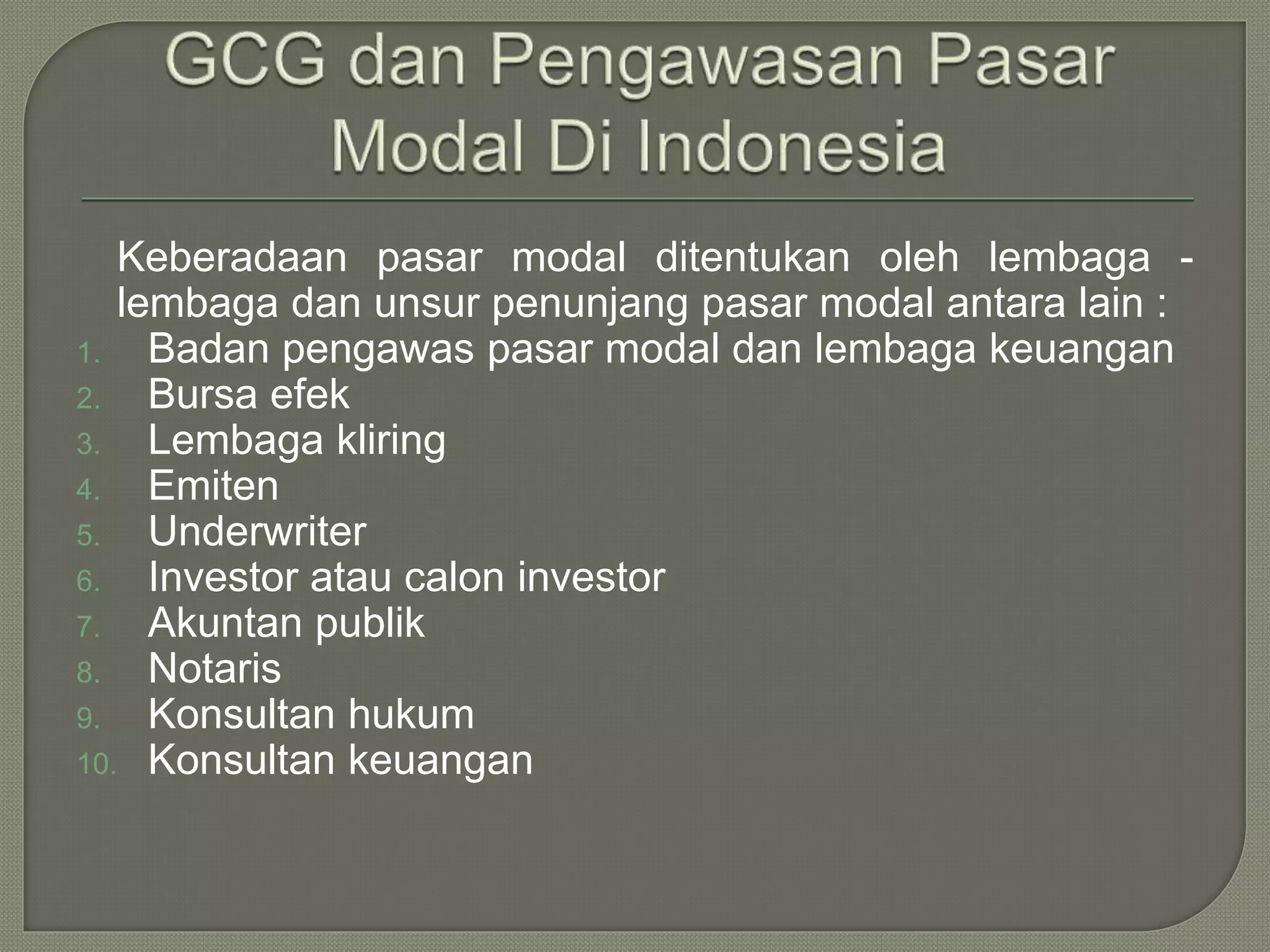 GCG dan Pengawasan Pasar Modal Di Indonesia

Keberadaan pasar modal ditentukan oleh lembaga - lembaga dan unsur penunjang pasar modal antara lain :

1. Badan pengawas pasar modal dan lembaga keuangan
2. Bursa efek
3. Lembaga kliring
4. Emiten
5. Underwriter
6. Investor atau calon investor
7. Akuntan publik
8. Notaris
9. Konsultan hukum
10. Konsultan keuangan